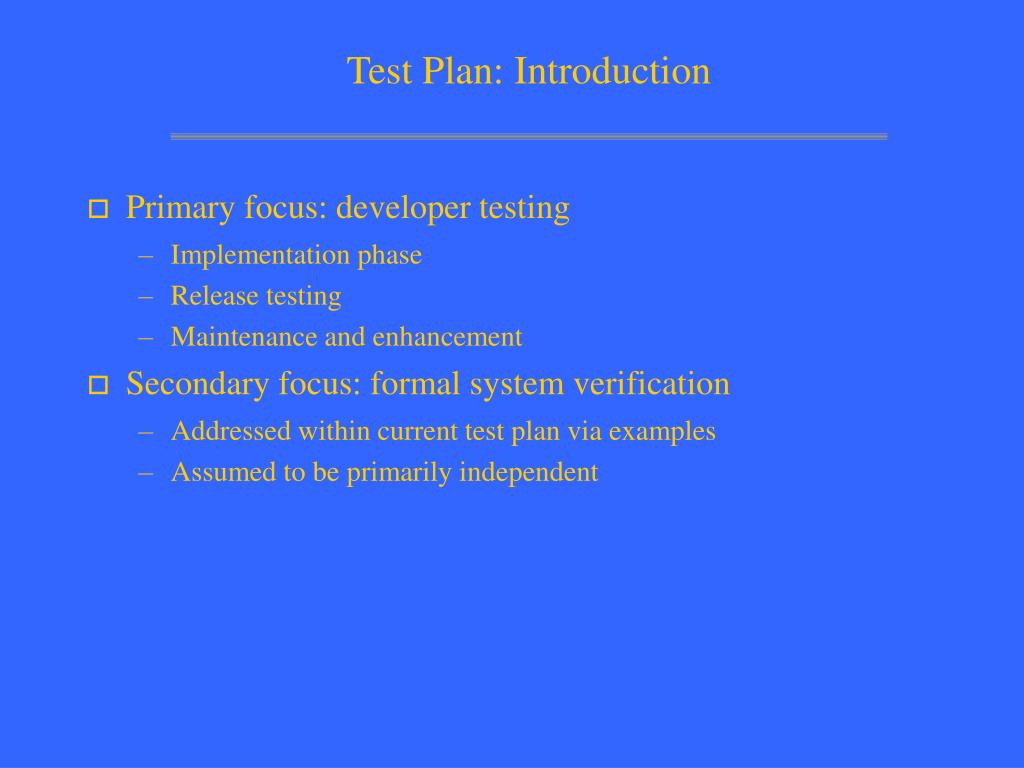 Test Plan: Introduction

Primary focus: developer testing
– Implementation phase
– Release testing
– Maintenance and enhancement

Secondary focus: formal system verification
– Addressed within current test plan via examples
– Assumed to be primarily independent